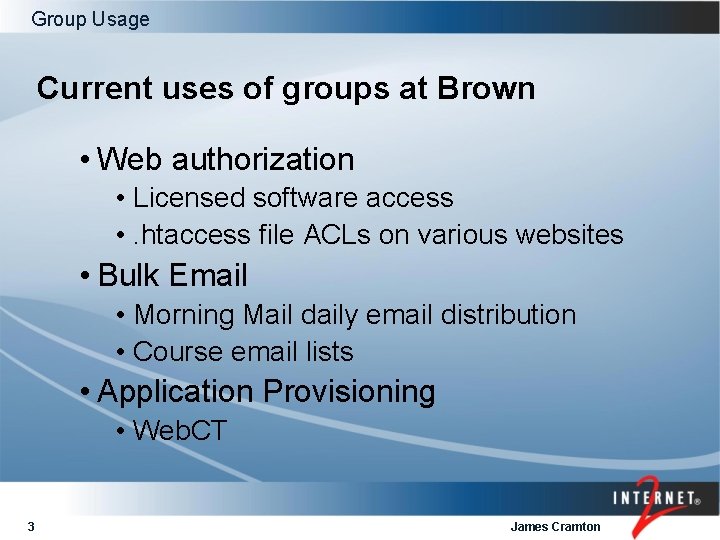 Group Usage

Current uses of groups at Brown

• Web authorization
  • Licensed software access
  • .htaccess file ACLs on various websites
• Bulk Email
  • Morning Mail daily email distribution
  • Course email lists
• Application Provisioning
  • WebCT

INTERNET® 2

3

James Cramton